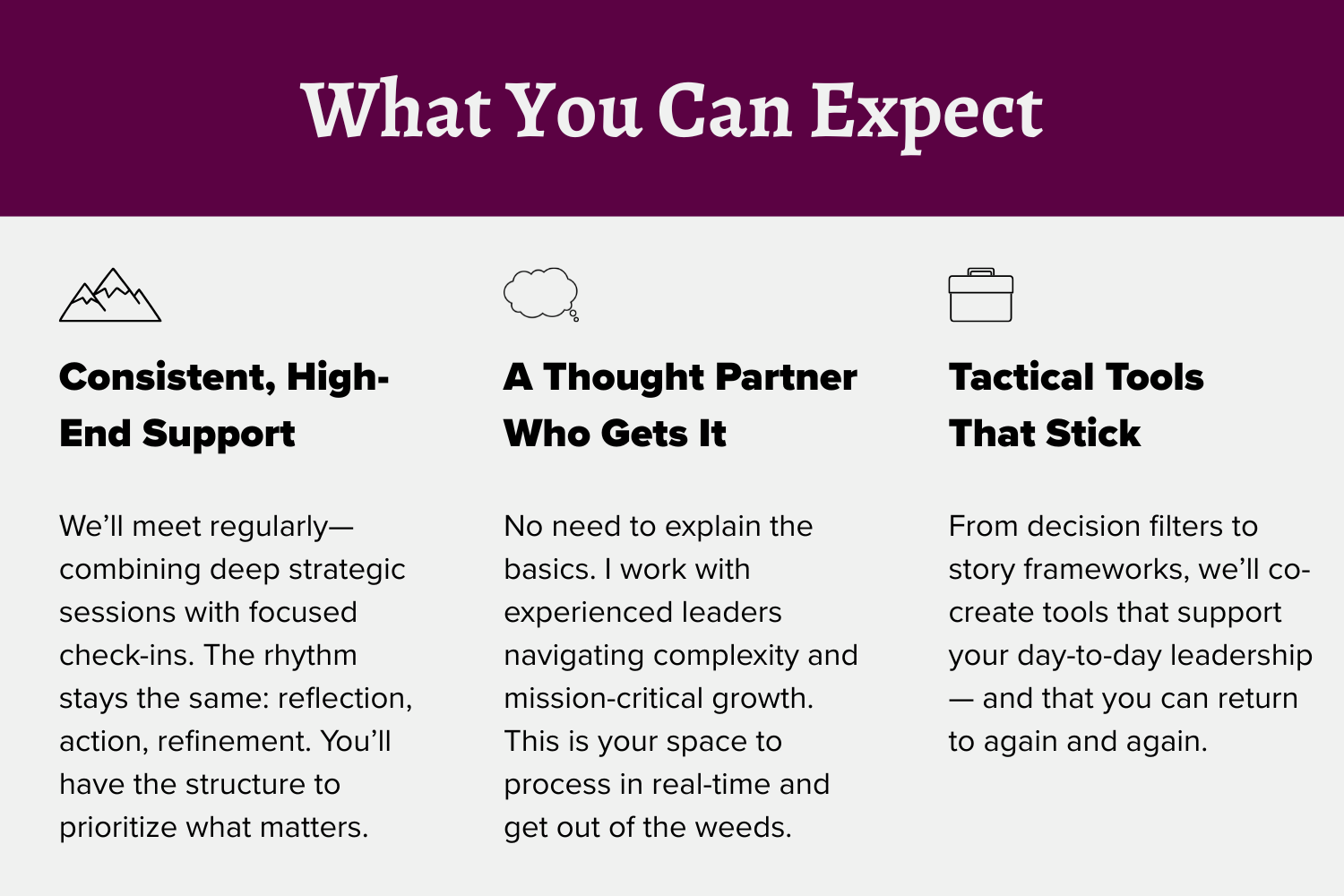 What You Can Expect

Consistent, High-End Support

We'll meet regularly—combining deep strategic sessions with focused check-ins. The rhythm stays the same: reflection, action, refinement. You'll have the structure to prioritize what matters.

A Thought Partner Who Gets It

No need to explain the basics. I work with experienced leaders navigating complexity and mission-critical growth. This is your space to process in real-time and get out of the weeds.

Tactical Tools That Stick

From decision filters to story frameworks, we'll co-create tools that support your day-to-day leadership — and that you can return to again and again.